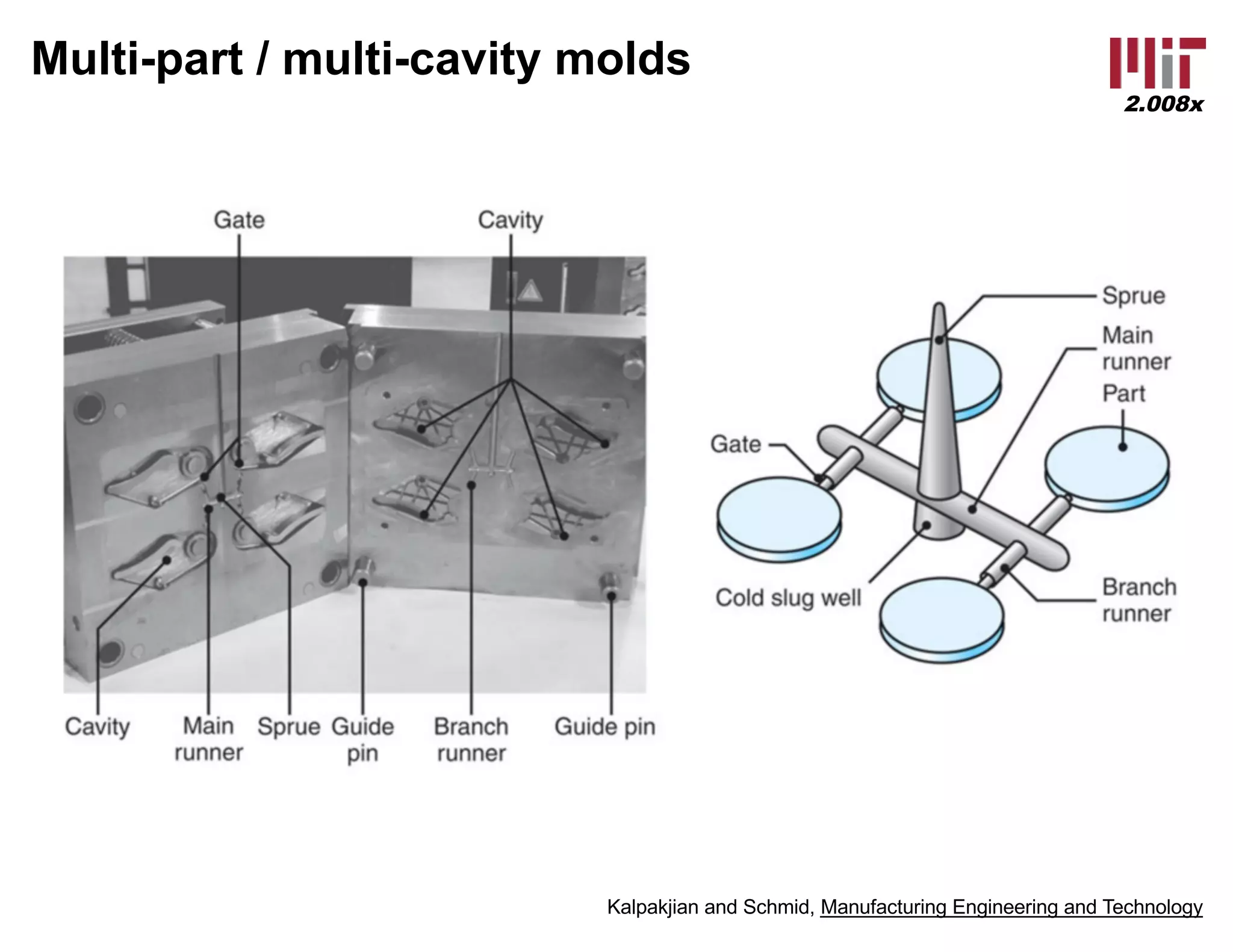 Multi-part / multi-cavity molds

2.008x

Gate

Cavity

Cavity

Main runner

Sprue

Guide pin

Branch runner

Guide pin

Sprue

Main runner

Part

Gate

Cold slug well

Branch runner

Kalpakjian and Schmid, Manufacturing Engineering and Technology